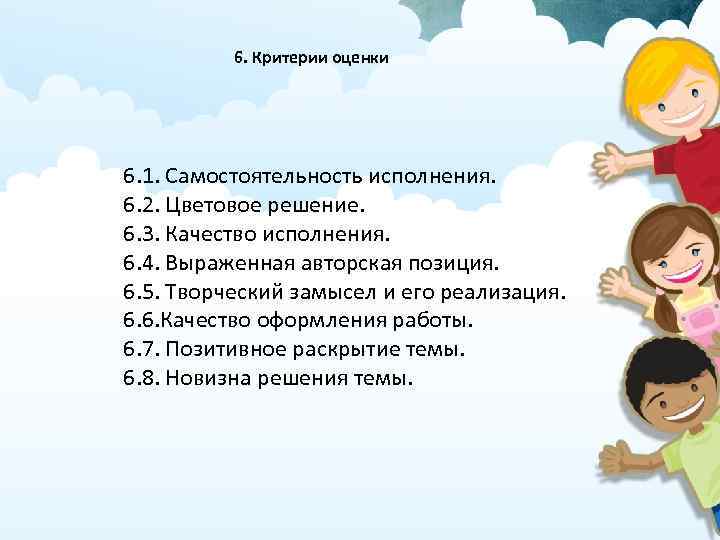 6. Критерии оценки

6.1. Самостоятельность исполнения.
6.2. Цветовое решение.
6.3. Качество исполнения.
6.4. Выраженная авторская позиция.
6.5. Творческий замысел и его реализация.
6.6.Качество оформления работы.
6.7. Позитивное раскрытие темы.
6.8. Новизна решения темы.